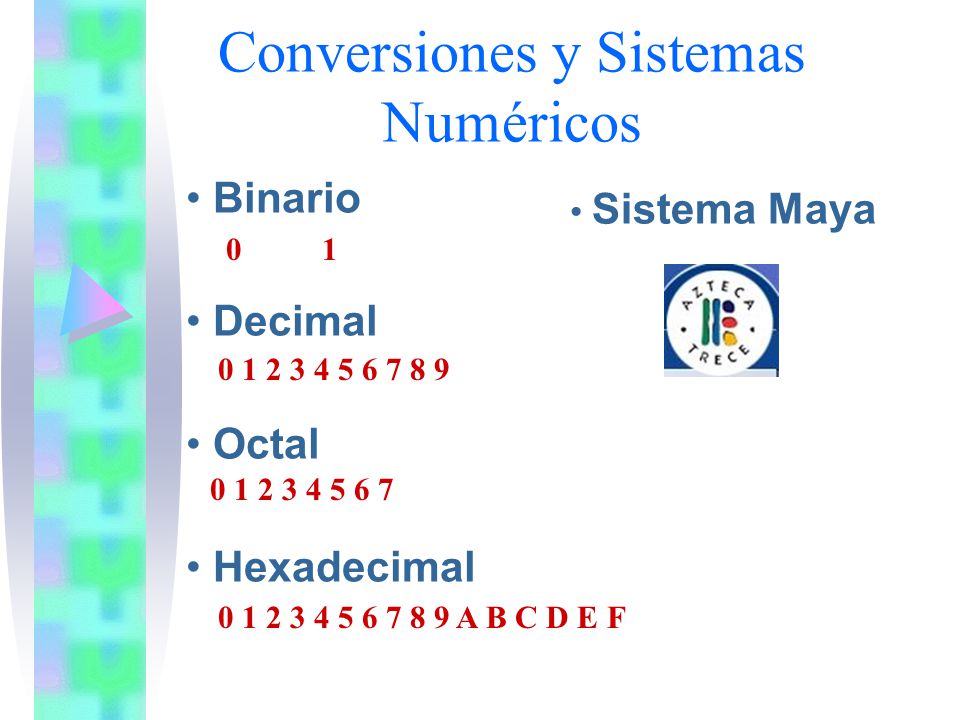 Conversiones y Sistemas Numéricos

• Binario
0 1

• Decimal
0 1 2 3 4 5 6 7 8 9

• Octal
0 1 2 3 4 5 6 7

• Hexadecimal
0 1 2 3 4 5 6 7 8 9 A B C D E F

• Sistema Maya

AZTECA TRECE